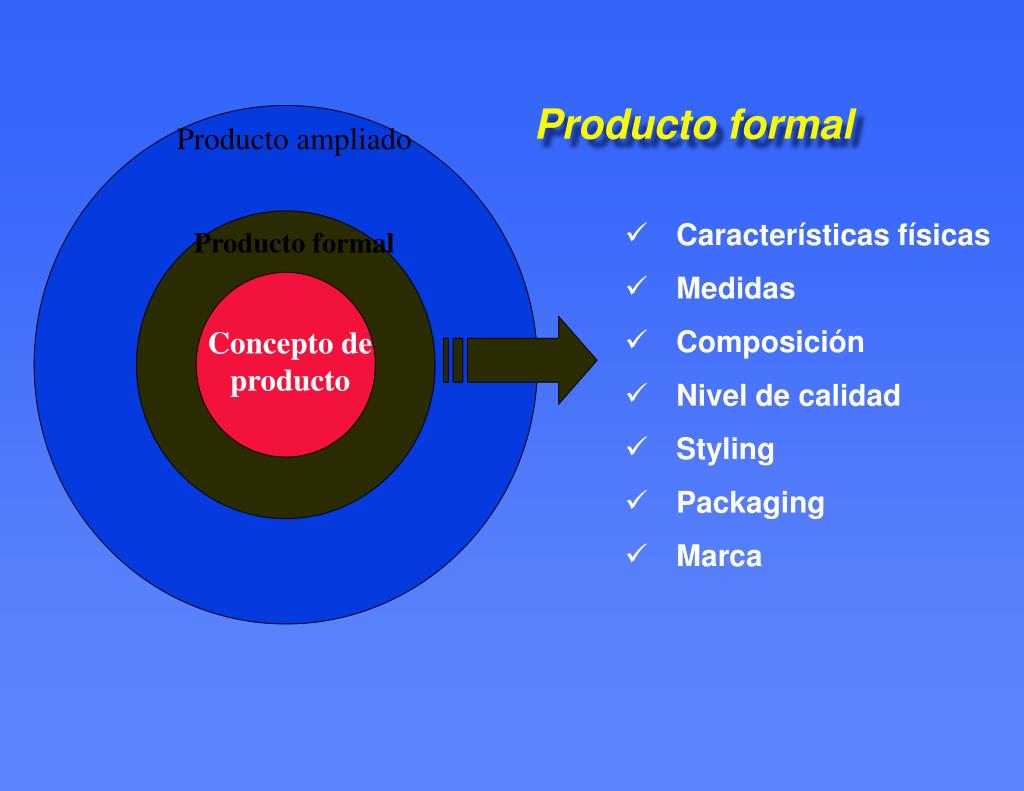 Producto formal

Producto ampliado

Producto formal

Concepto de producto

✓ Características físicas
✓ Medidas
✓ Composición
✓ Nivel de calidad
✓ Styling
✓ Packaging
✓ Marca